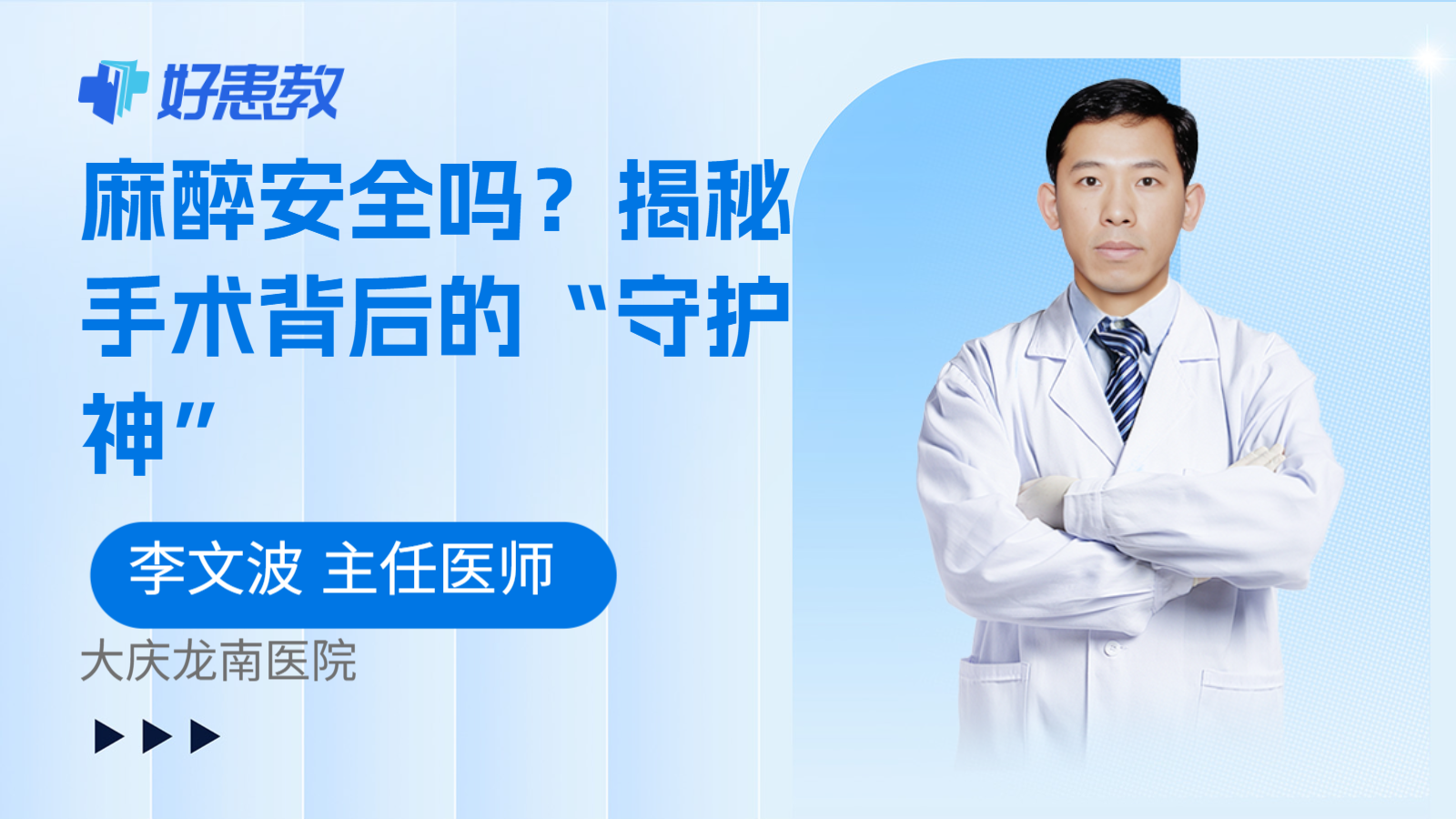 好患教

麻醉安全吗？揭秘手术背后的“守护神”

李文波 主任医师

大庆龙南医院